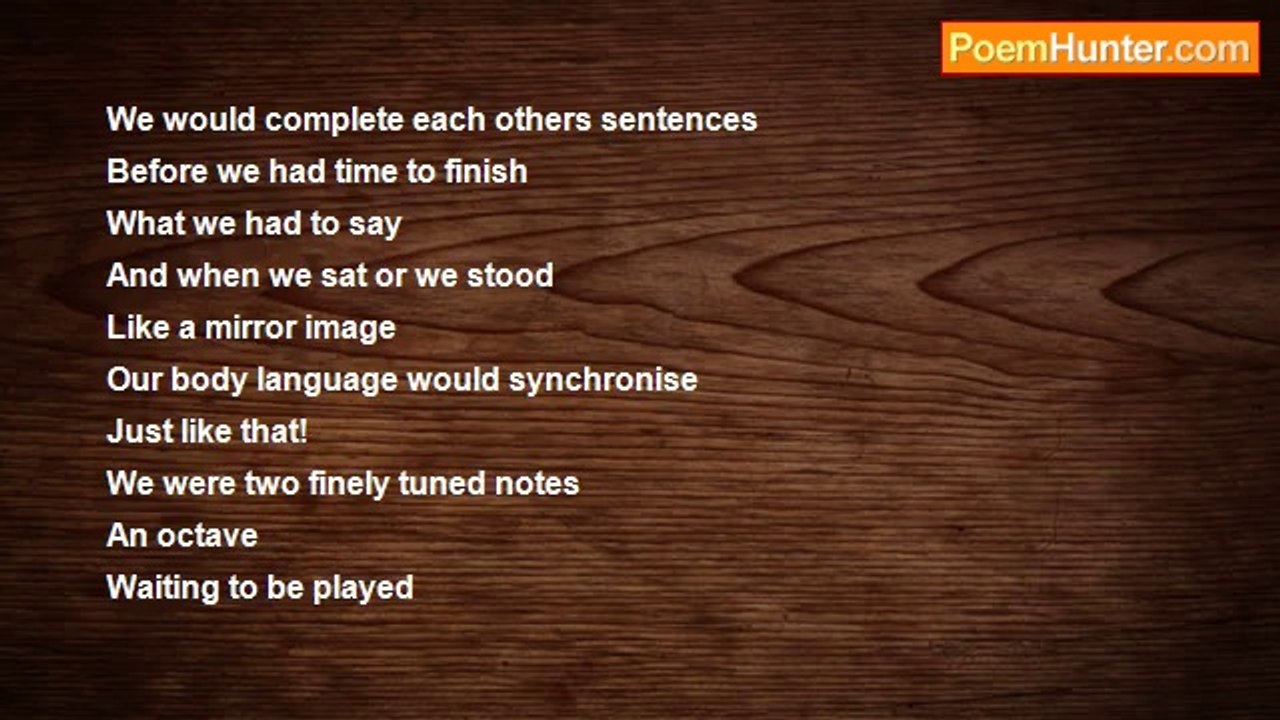 PoemHunter.com

We would complete each others sentences
Before we had time to finish
What we had to say
And when we sat or we stood
Like a mirror image
Our body language would synchronise
Just like that!
We were two finely tuned notes
An octave
Waiting to be played